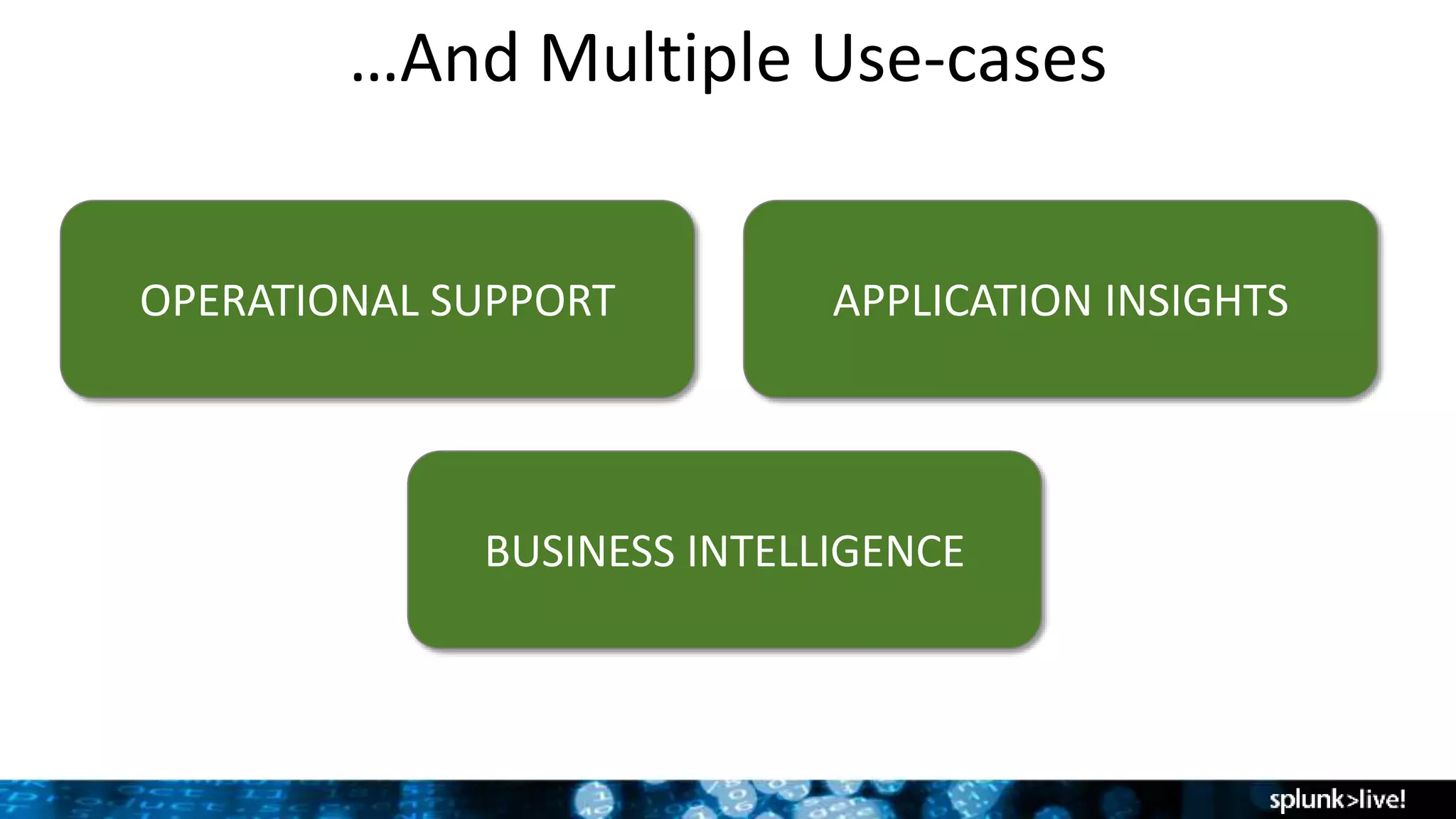 …And Multiple Use-cases

OPERATIONAL SUPPORT

APPLICATION INSIGHTS

BUSINESS INTELLIGENCE

splunk>live!